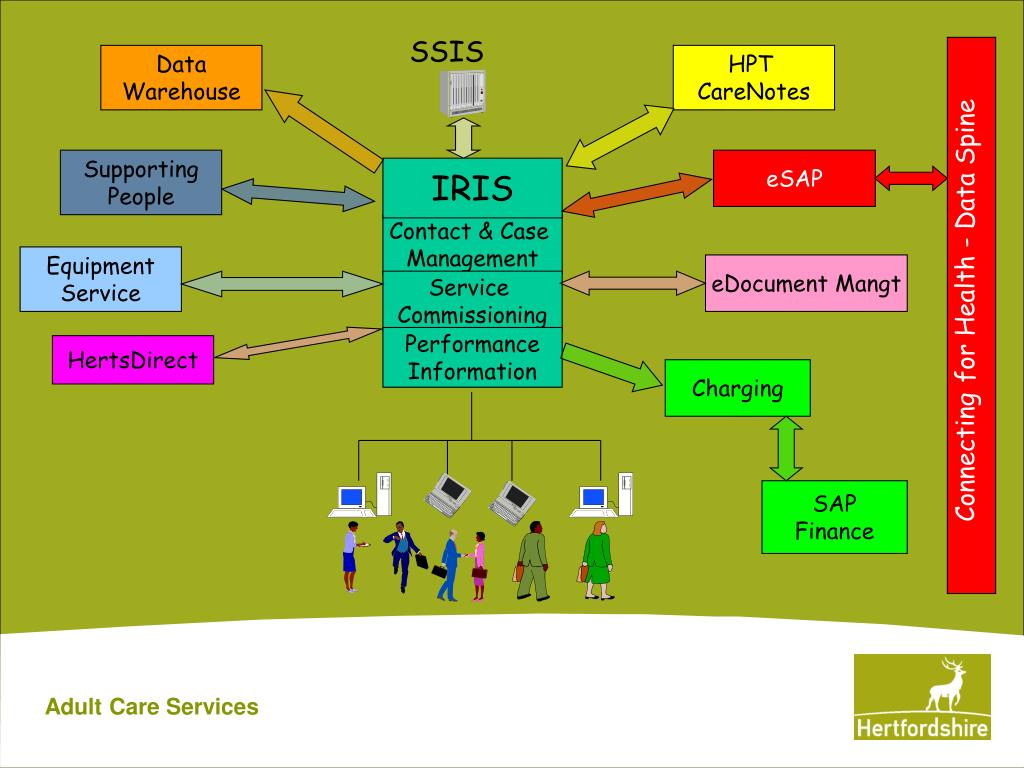 Data Warehouse

SSIS

HPT CareNotes

Supporting People

IRIS

Contact & Case Management

Service Commissioning

Performance Information

eSAP

Equipment Service

eDocument Mangt

HertsDirect

Charging

SAP Finance

Connecting for Health - Data Spine

Adult Care Services

Hertfordshire